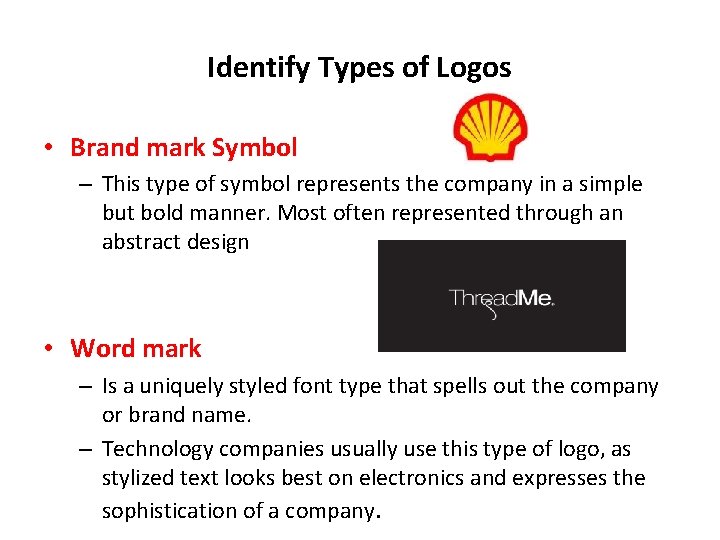 Identify Types of Logos

• Brand mark Symbol
– This type of symbol represents the company in a simple but bold manner. Most often represented through an abstract design

ThreadMe.

• Word mark
– Is a uniquely styled font type that spells out the company or brand name.
– Technology companies usually use this type of logo, as stylized text looks best on electronics and expresses the sophistication of a company.